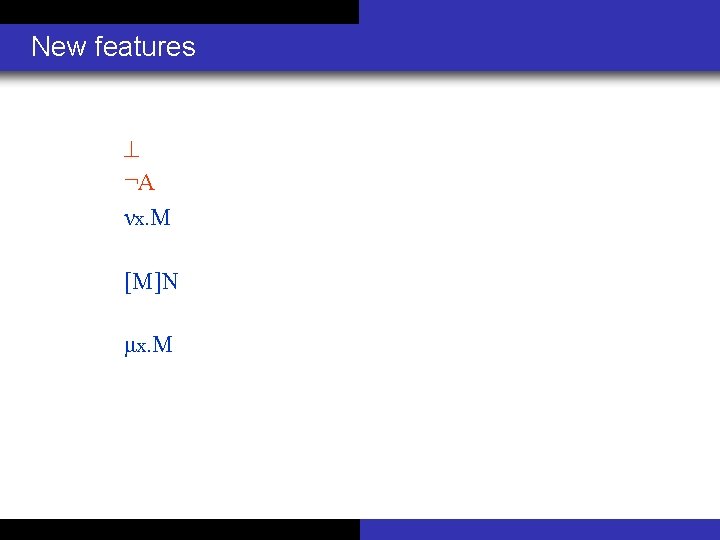 New features

$\bot$

$\neg A$

$\nu x.M$

$[M]N$

$\mu x.M$